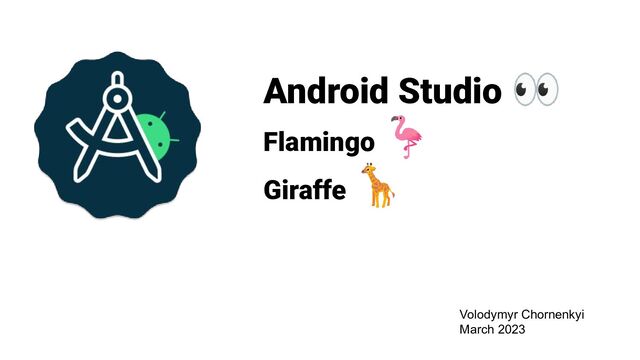 Android Studio 👀

Flamingo 🦩

Giraffe 🦒

Volodymyr Chornenkyi
March 2023